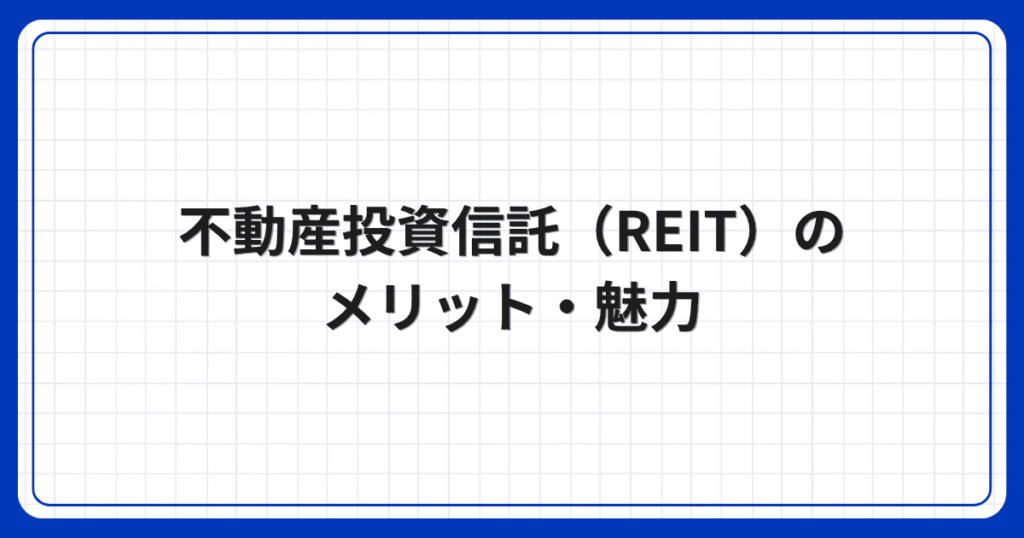 不動産投資信託（REIT）の
メリット・魅力